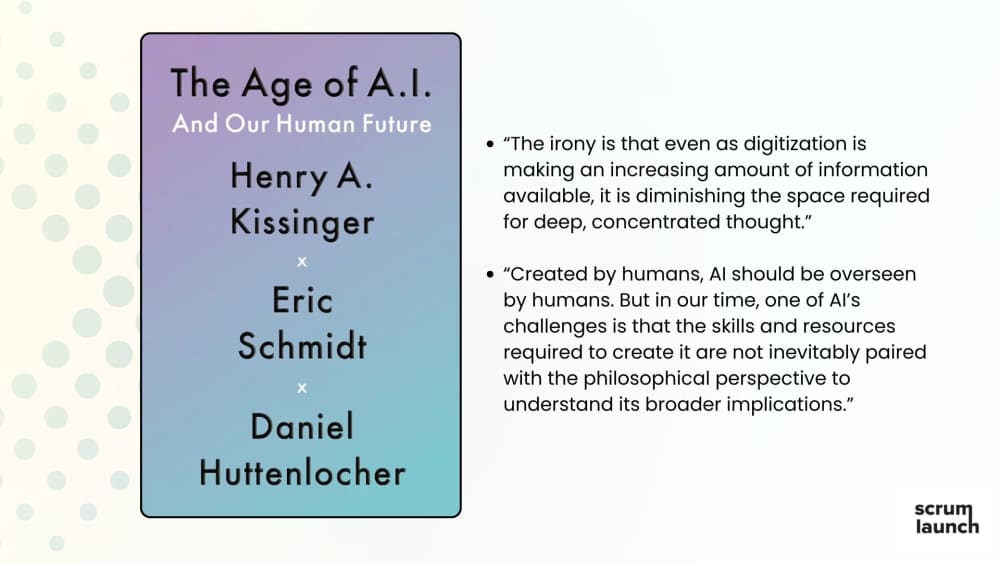 The Age of A.I.
And Our Human Future
Henry A. Kissinger
×
Eric Schmidt
×
Daniel Huttenlocher

• “The irony is that even as digitization is making an increasing amount of information available, it is diminishing the space required for deep, concentrated thought.”

• “Created by humans, AI should be overseen by humans. But in our time, one of AI’s challenges is that the skills and resources required to create it are not inevitably paired with the philosophical perspective to understand its broader implications.”

scrum launch